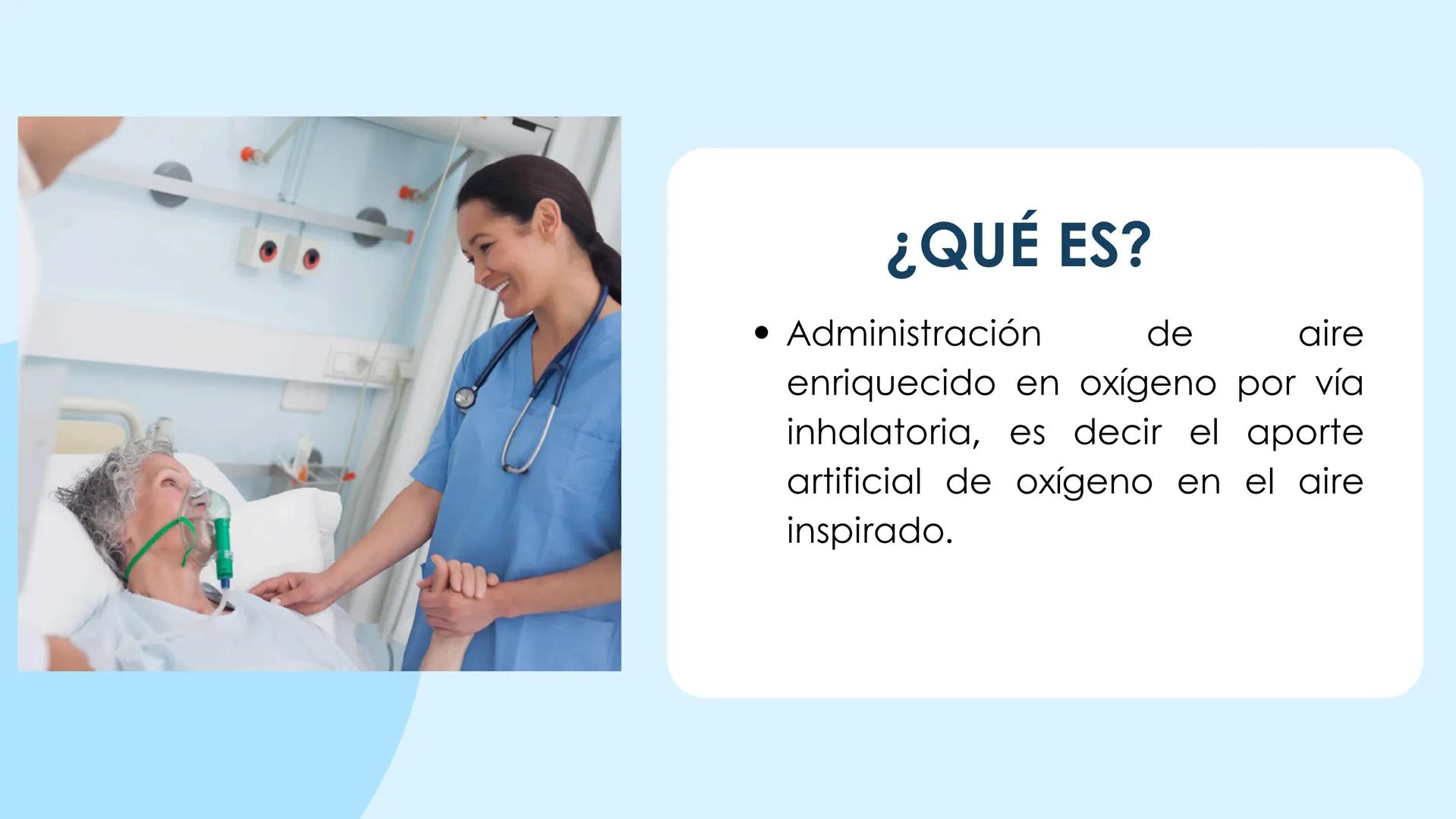 ¿QUÉ ES?

• Administración de aire enriquecido en oxígeno por vía inhalatoria, es decir el aporte artificial de oxígeno en el aire inspirado.